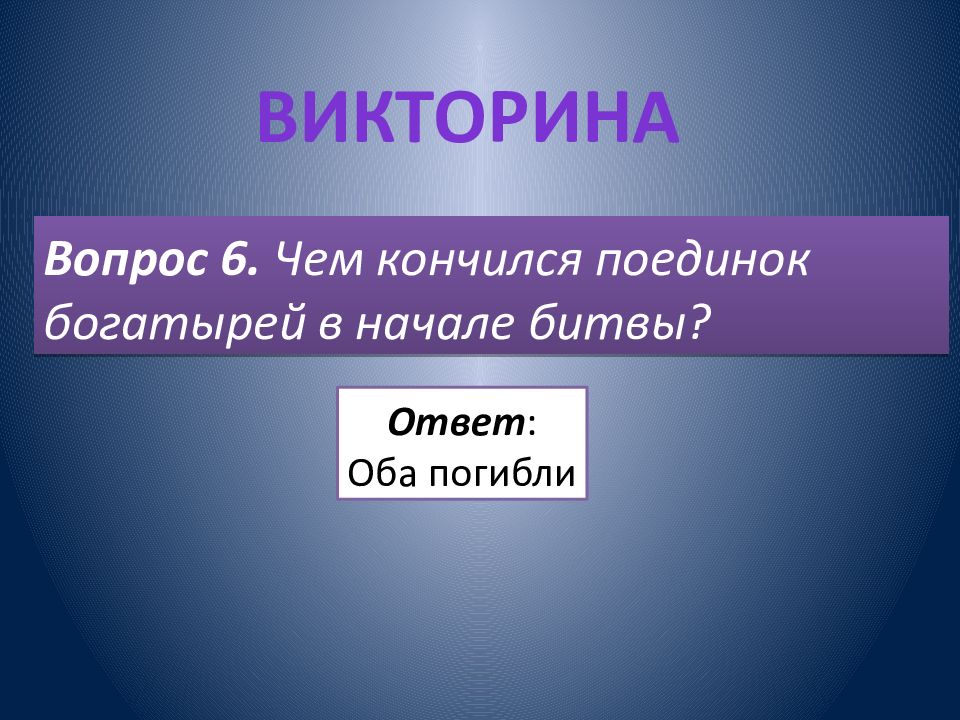 ВИКТОРИНА

Вопрос 6. Чем кончился поединок богатырей в начале битвы?

Ответ:
Оба погибли